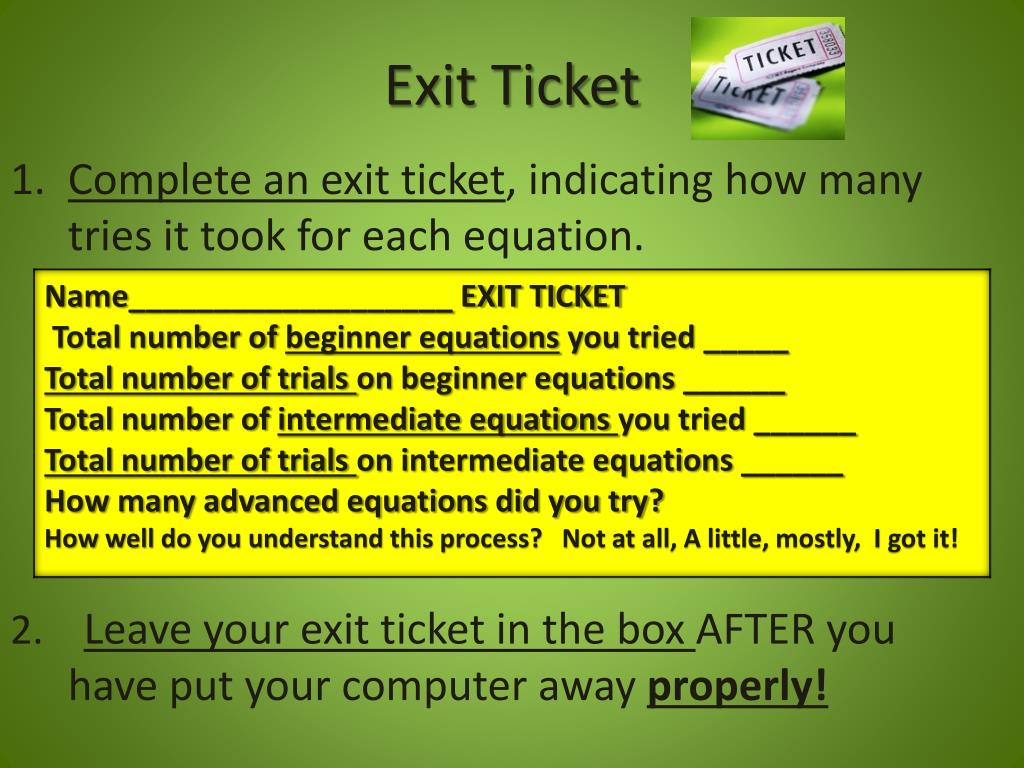 Exit Ticket

TICKET
TICKET

1. Complete an exit ticket, indicating how many tries it took for each equation.

Name____________________ EXIT TICKET
Total number of beginner equations you tried _____
Total number of trials on beginner equations ______
Total number of intermediate equations you tried ______
Total number of trials on intermediate equations ______
How many advanced equations did you try?
How well do you understand this process? Not at all, A little, mostly, I got it!

2. Leave your exit ticket in the box AFTER you have put your computer away properly!